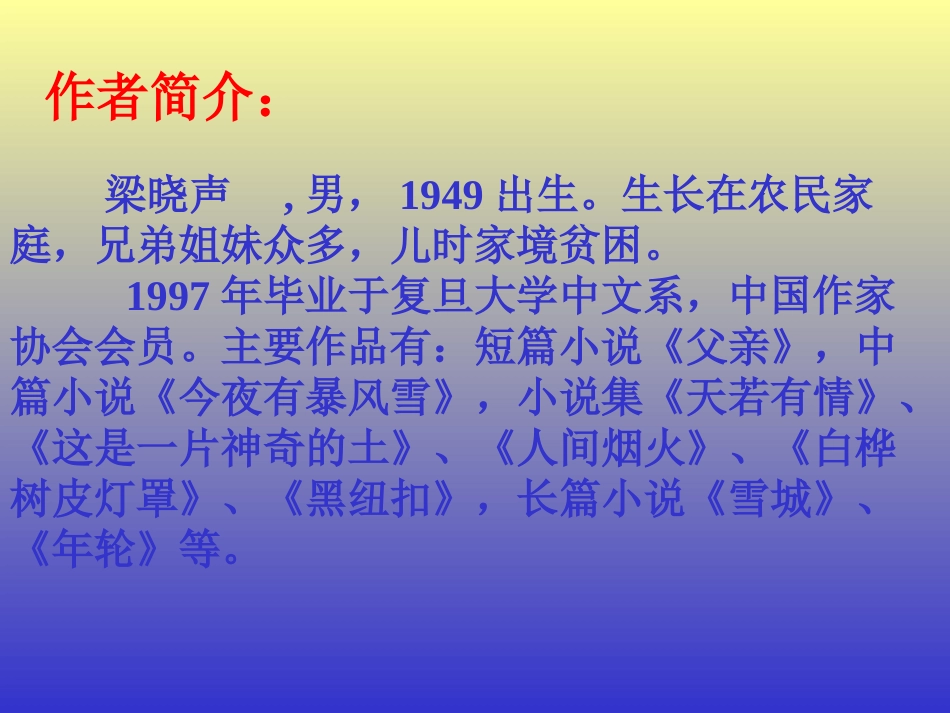 作者简介：

梁晓声 ，男， 1949 出生。生长在农民家庭，兄弟姐妹众多，儿时家境贫困。

1997 年毕业于复旦大学中文系，中国作家协会会员。主要作品有：短篇小说《父亲》，中篇小说《今夜有暴风雪》，小说集《天若有情》、《这是一片神奇的土》、《人间烟火》、《白桦树皮灯罩》、《黑纽扣》，长篇小说《雪城》、《年轮》等。